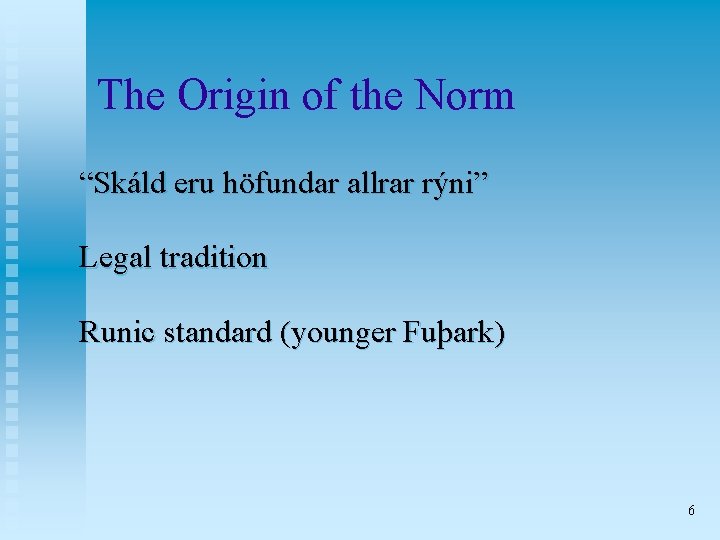 The Origin of the Norm

“Skáld eru höfundar allrar rýni”

Legal tradition

Runic standard (younger Fuþark)

6